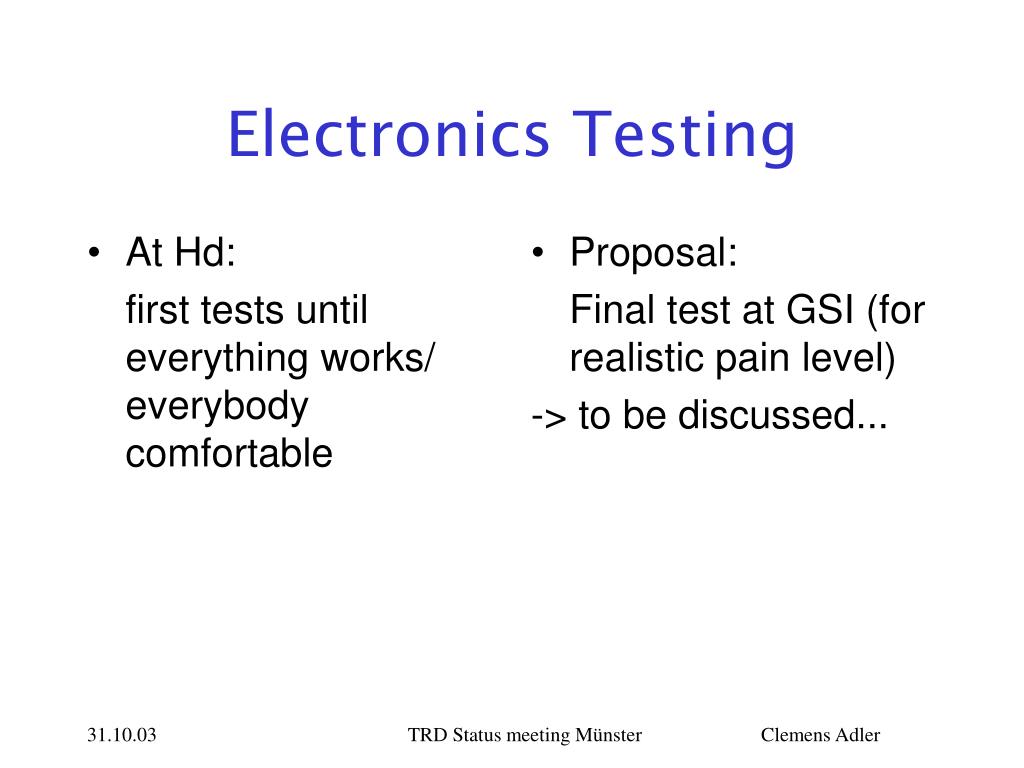 Electronics Testing

• At Hd:

first tests until everything works/ everybody comfortable

• Proposal:

Final test at GSI (for realistic pain level)

-> to be discussed...

31.10.03

TRD Status meeting Münster

Clemens Adler